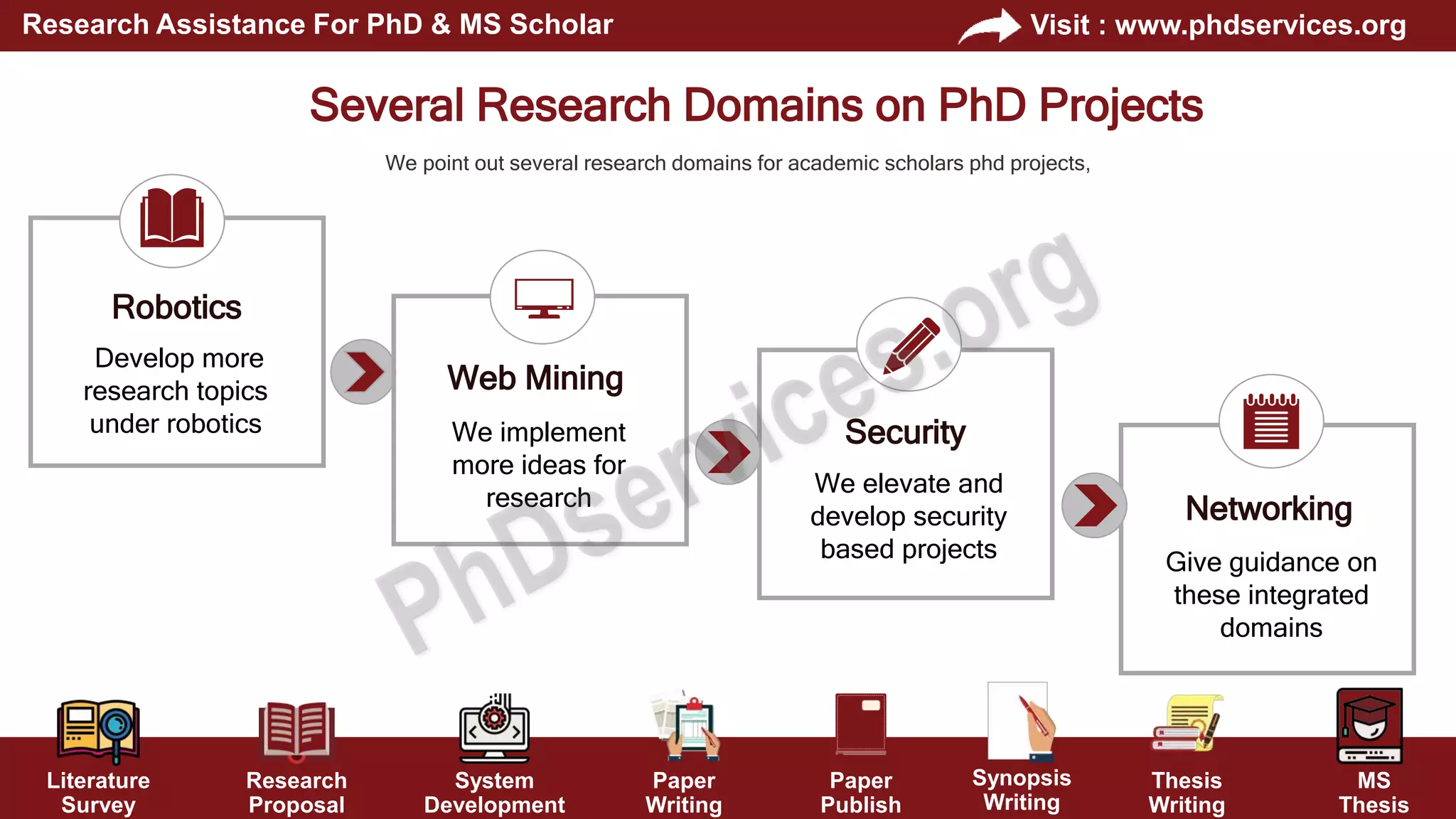 Research Assistance For PhD & MS Scholar

Visit : www.phdservices.org

Several Research Domains on PhD Projects

We point out several research domains for academic scholars phd projects,

Robotics

Develop more research topics under robotics

Web Mining

We implement more ideas for research

Security

We elevate and develop security based projects

Networking

Give guidance on these integrated domains

PhDservices.org

Literature Survey

Research Proposal

System Development

Paper Writing

Paper Publish

Synopsis Writing

Thesis Writing

MS Thesis